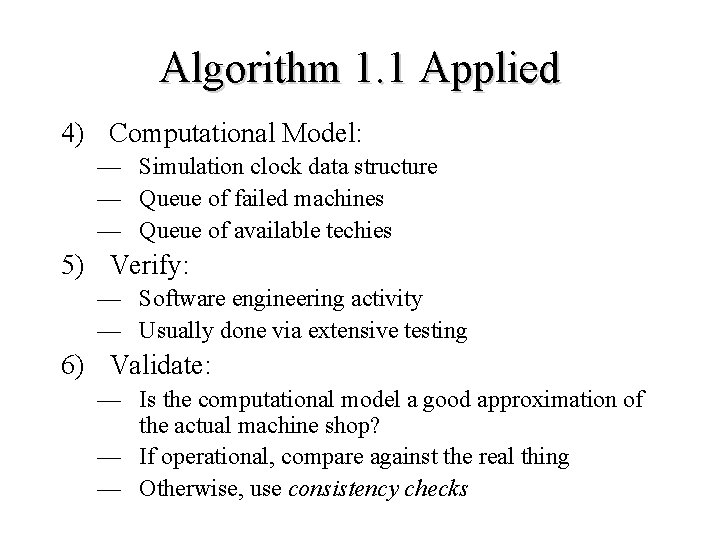 Algorithm 1.1 Applied

4) Computational Model:
— Simulation clock data structure
— Queue of failed machines
— Queue of available techies

5) Verify:
— Software engineering activity
— Usually done via extensive testing

6) Validate:
— Is the computational model a good approximation of the actual machine shop?
— If operational, compare against the real thing
— Otherwise, use consistency checks